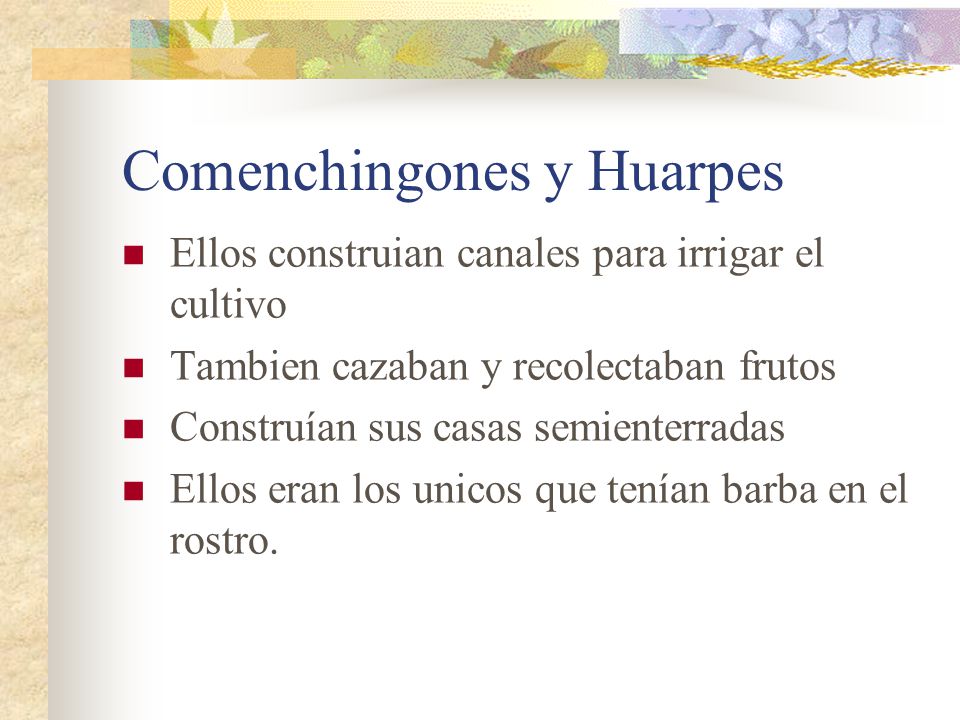 Comenchingones y Huarpes

- Ellos construian canales para irrigar el cultivo
- Tambien cazaban y recolectaban frutos
- Construían sus casas semienterradas
- Ellos eran los unicos que tenían barba en el rostro.